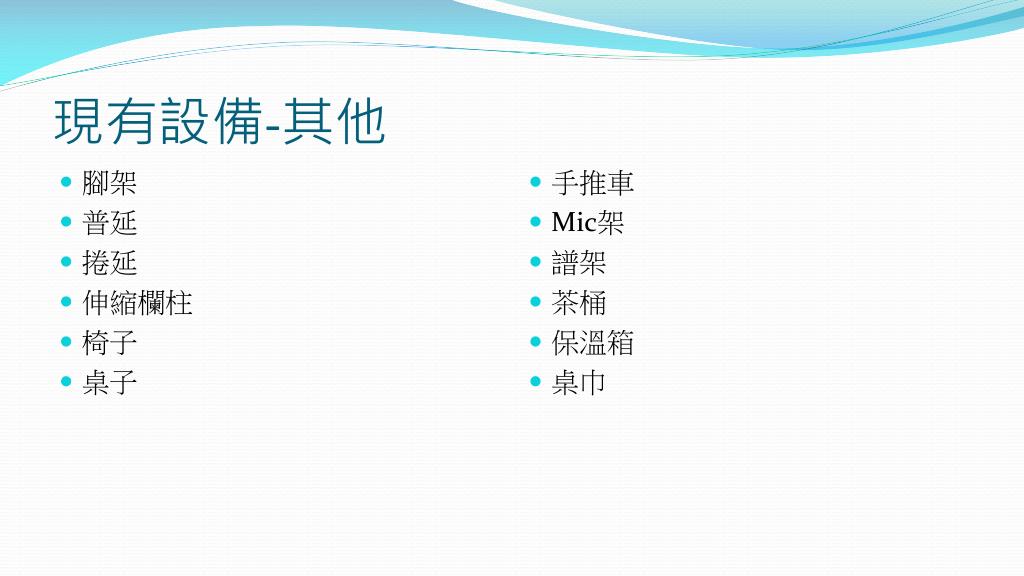 現有設備-其他

- 腳架
- 普延
- 捲延
- 伸縮欄柱
- 椅子
- 桌子

- 手推車
- Mic架
- 譜架
- 茶桶
- 保溫箱
- 桌巾